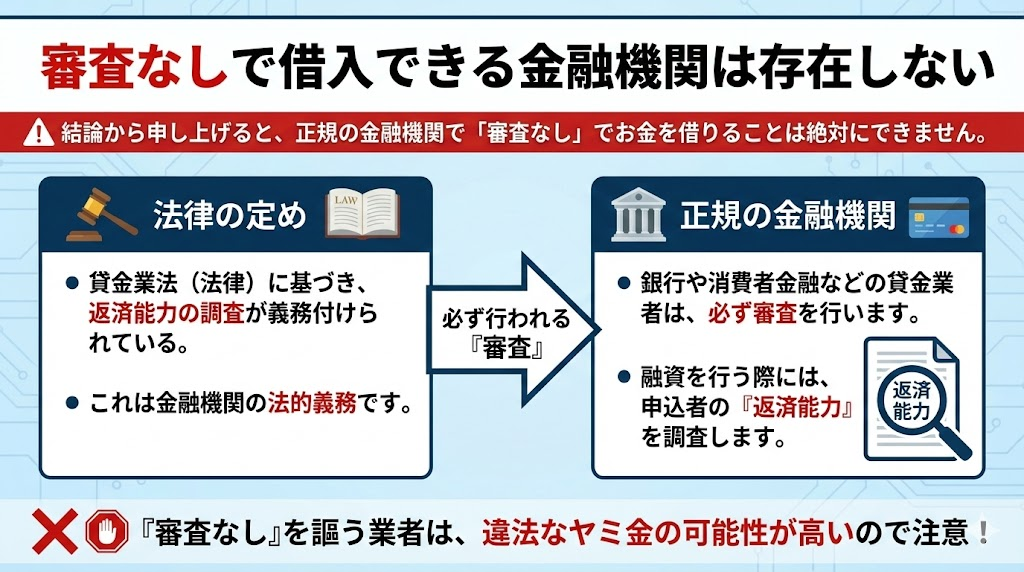 審査なしで借入できる金融機関は存在しない

結論から申し上げると、正規の金融機関で「審査なし」でお金を借りることは絶対にできません。

法律の定め

LAW

● 貸金業法（法律）に基づき、返済能力の調査が義務付けられている。

● これは金融機関の法的義務です。

必ず行われる『審査』

正規の金融機関

● 銀行や消費者金融などの貸金業者は、必ず審査を行います。

● 融資を行う際には、申込者の『返済能力』を調査します。

返済能力

『審査なし』を謳う業者は、違法なヤミ金の可能性が高いので注意！